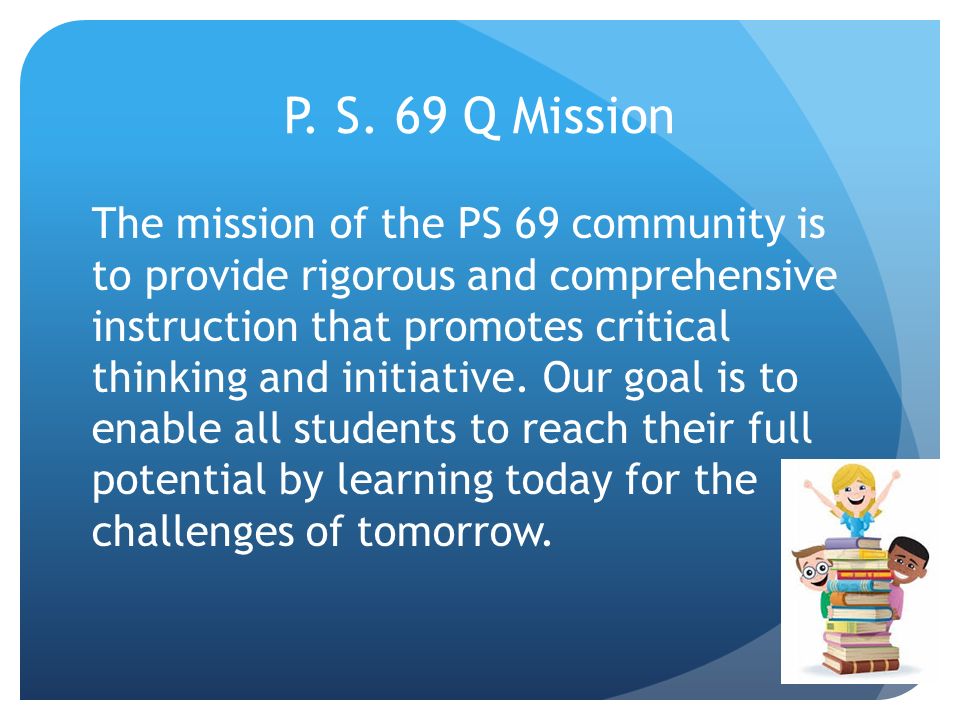 P. S. 69 Q Mission

The mission of the PS 69 community is to provide rigorous and comprehensive instruction that promotes critical thinking and initiative. Our goal is to enable all students to reach their full potential by learning today for the challenges of tomorrow.